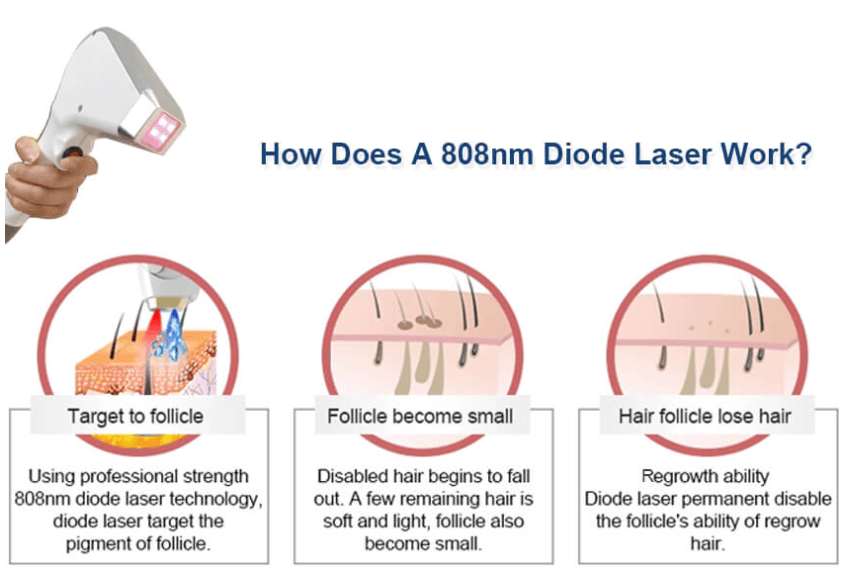 How Does A 808nm Diode Laser Work?

Target to follicle

Using professional strength 808nm diode laser technology, diode laser target the pigment of follicle.

Follicle become small

Disabled hair begins to fall out. A few remaining hair is soft and light, follicle also become small.

Hair follicle lose hair

Regrowth ability
Diode laser permanent disable the follicle's ability of regrow hair.